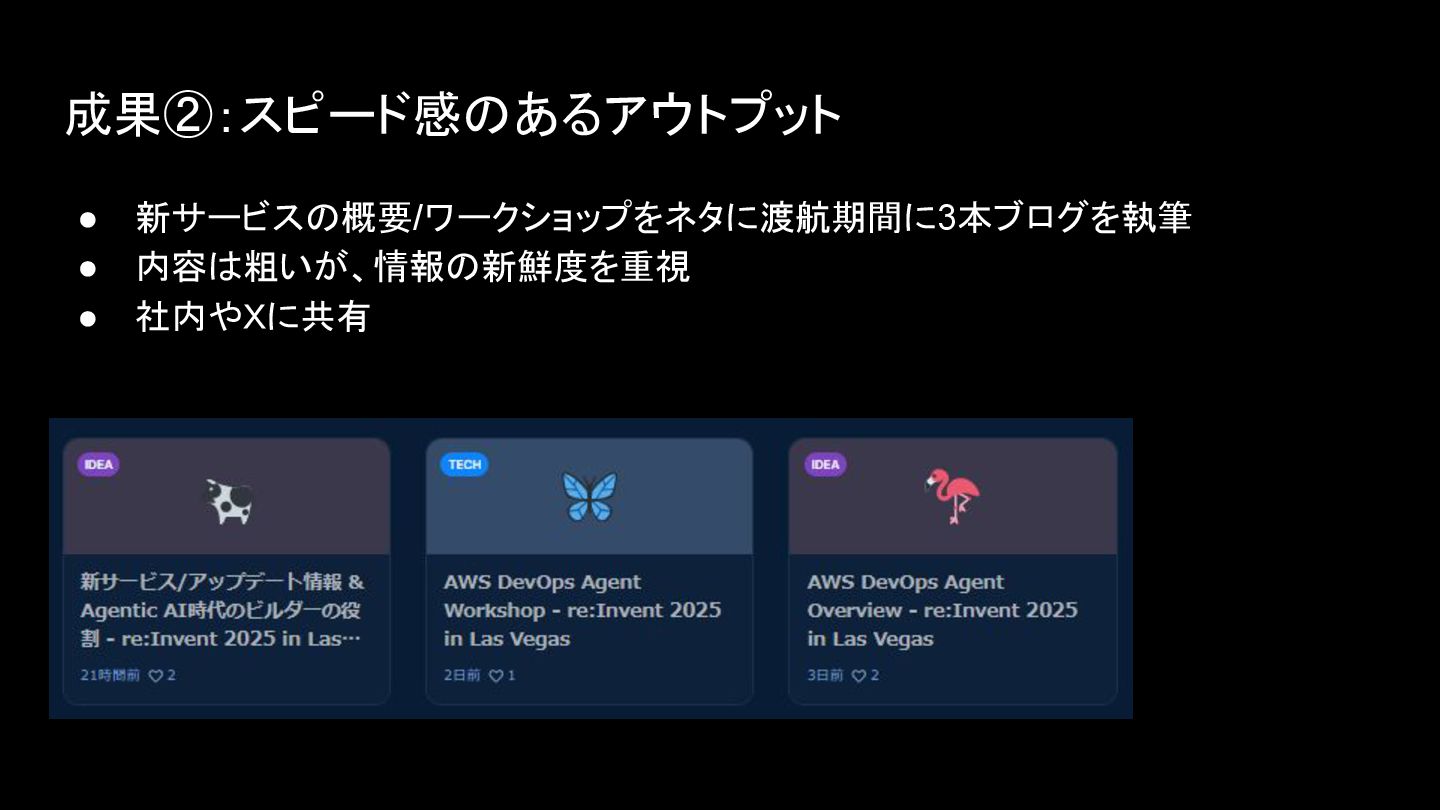 成果②:スピード感のあるアウトプット

● 新サービスの概要/ワークショップをネタに渡航期間に3本ブログを執筆
● 内容は粗いが、情報の新鮮度を重視
● 社内やXに共有

IDEA

新サービス/アップデート情報 & Agentic AI時代のビルダーの役割 - re:Invent 2025 in Las…

21時間前 ♡ 2

TECH

AWS DevOps Agent Workshop - re:Invent 2025 in Las Vegas

2日前 ♡ 1

IDEA

AWS DevOps Agent Overview - re:Invent 2025 in Las Vegas

3日前 ♡ 2